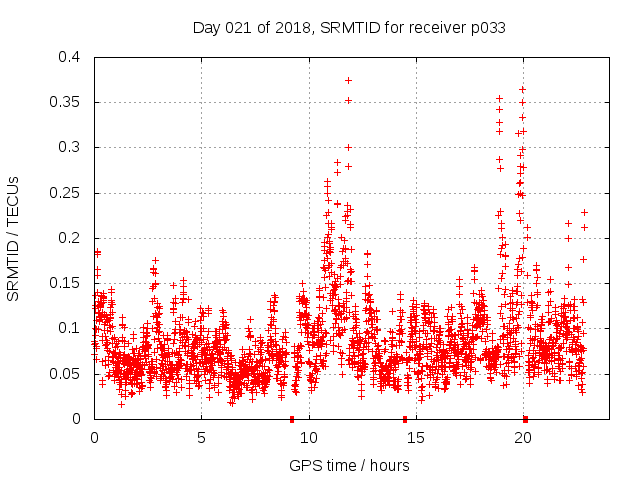 Day 021 of 2018, SRMTID for receiver p033

SRMTID / TECUs

0.4
0.35
0.3
0.25
0.2
0.15
0.1
0.05
0

0
5
10
15
20

GPS time / hours